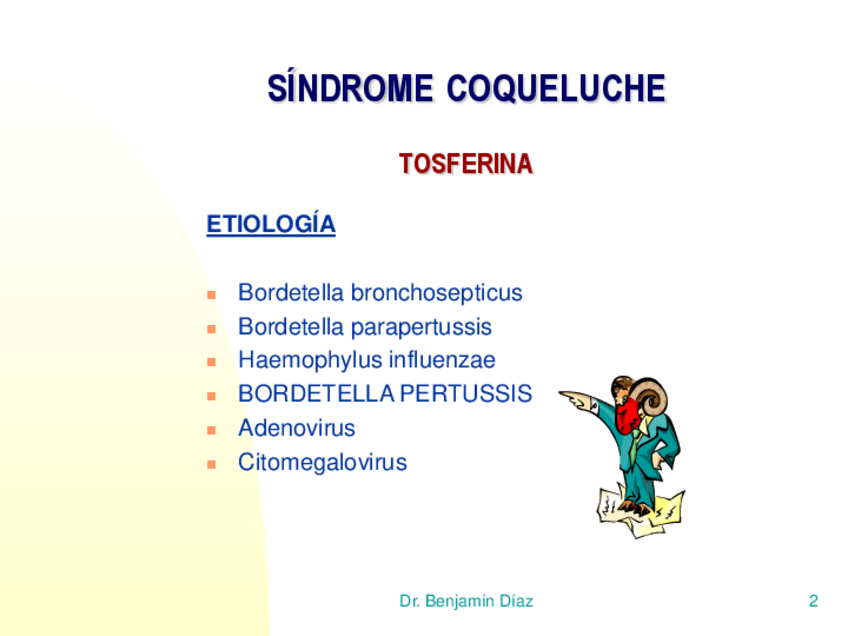 SÍNDROME COQUELUCHE

TOSFERINA

ETIOLOGÍA

- Bordetella bronchosepticus
- Bordetella parapertussis
- Haemophylus influenzae
- BORDETELLA PERTUSSIS
- Adenovirus
- Citomegalovirus

Dr. Benjamín Díaz

2